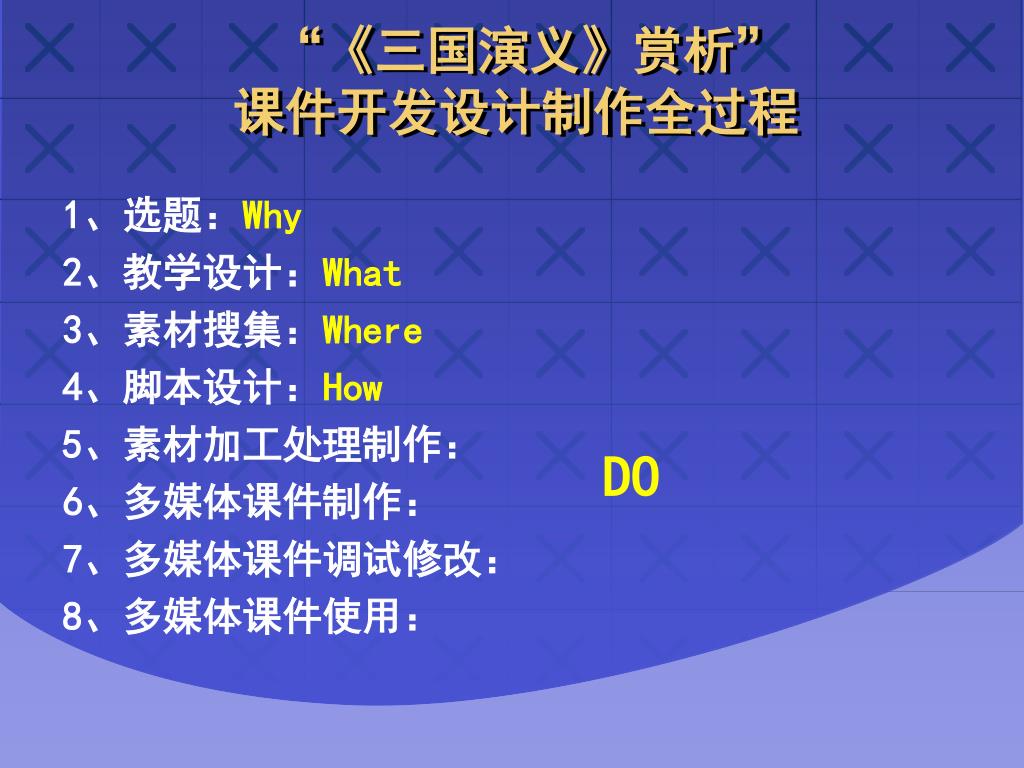 “《三国演义》赏析”
课件开发设计制作全过程

1、选题：Why
2、教学设计：What
3、素材搜集：Where
4、脚本设计：How
5、素材加工处理制作：
6、多媒体课件制作：
7、多媒体课件调试修改：
8、多媒体课件使用：

DO